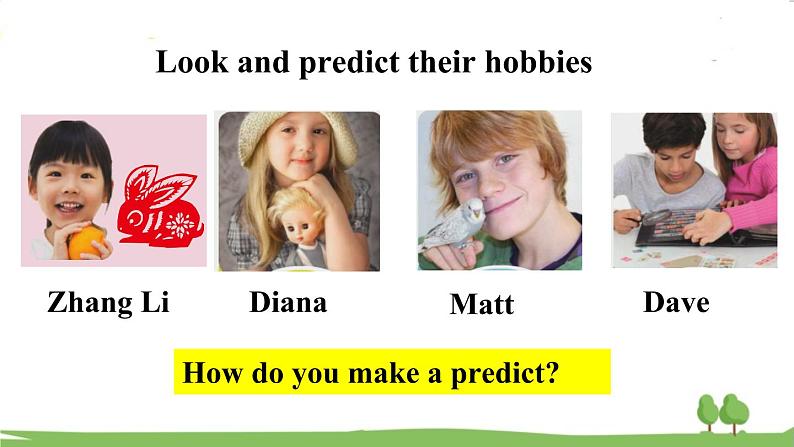 Look and predict their hobbies

Zhang Li

Diana

Matt

Dave

How do you make a predict?